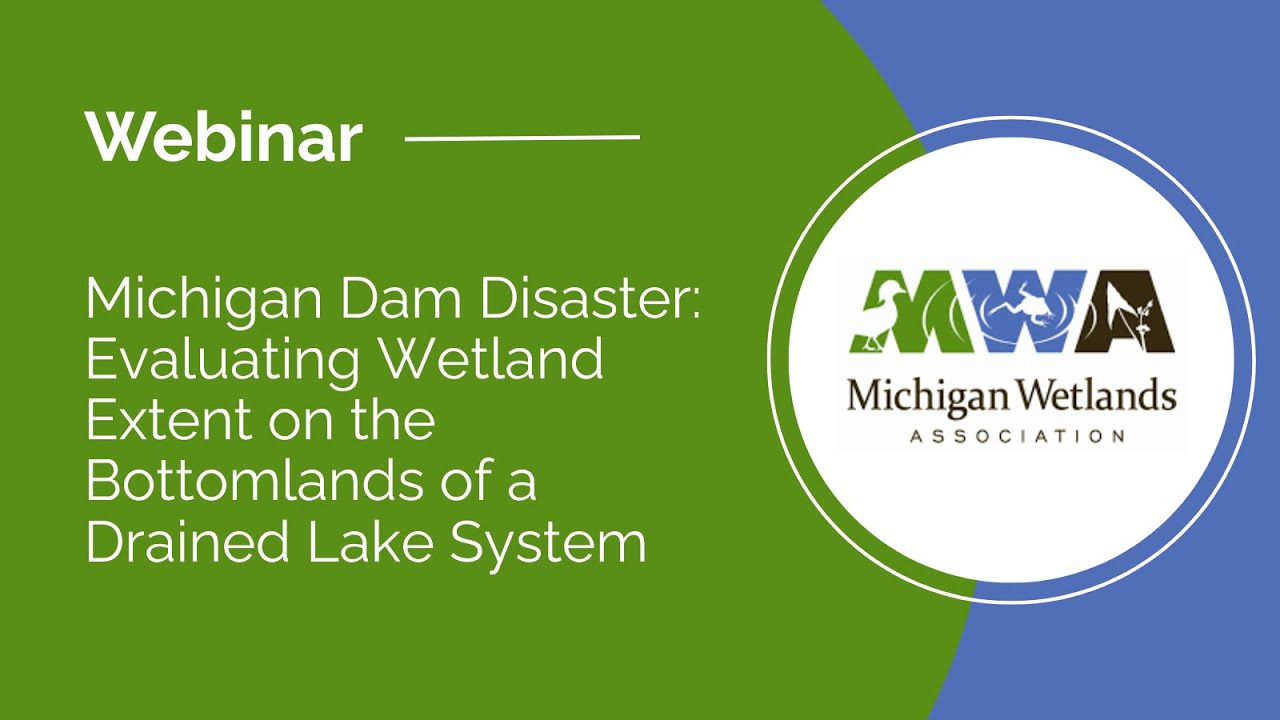 Webinar

Michigan Dam Disaster: Evaluating Wetland Extent on the Bottomlands of a Drained Lake System

MWA
Michigan Wetlands
ASSOCIATION